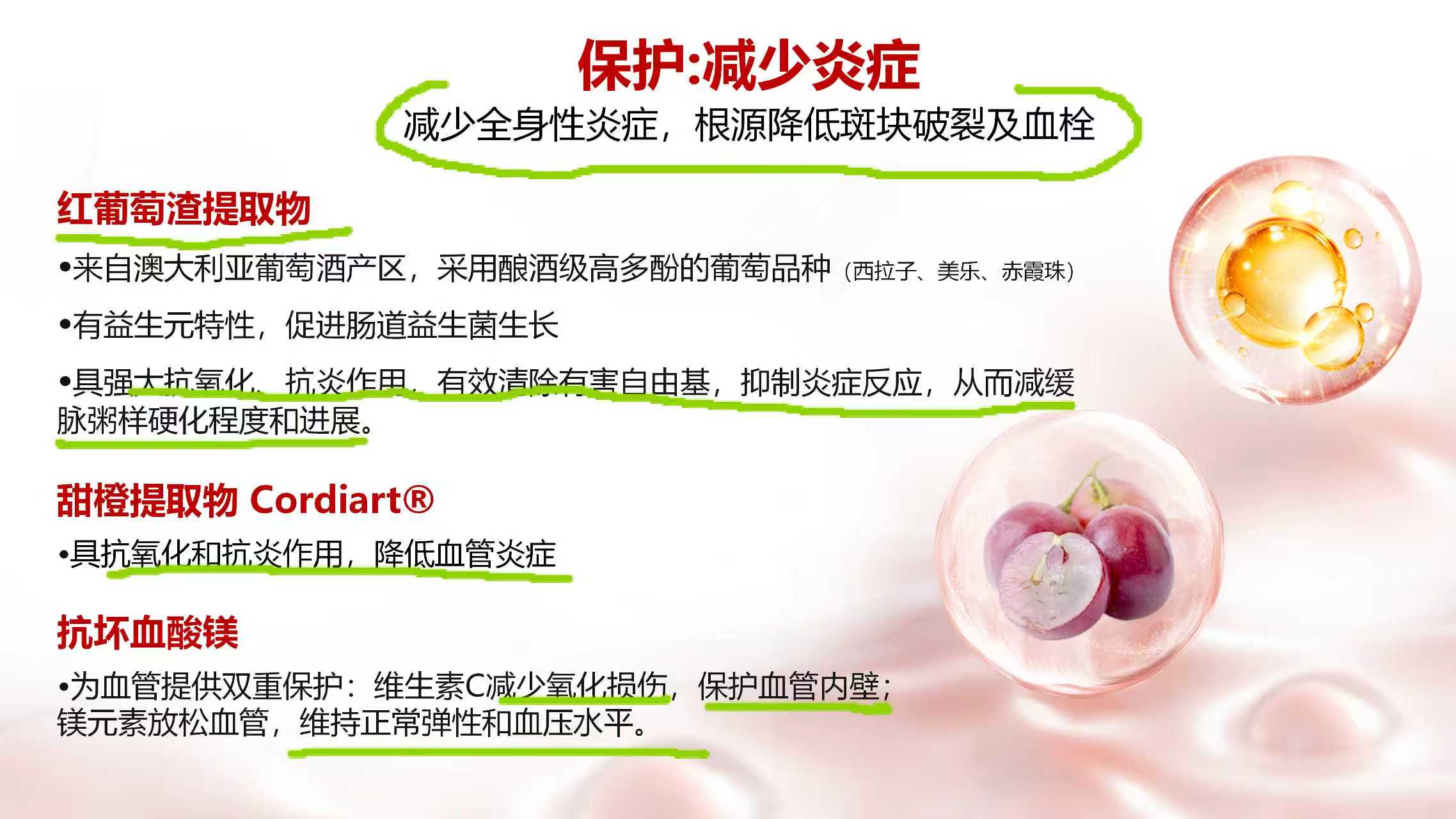 保护:减少炎症

减少全身性炎症，根源降低斑块破裂及血栓

红葡萄渣提取物

•来自澳大利亚葡萄酒产区，采用酿酒级高多酚的葡萄品种（西拉子、美乐、赤霞珠）

•有益生元特性，促进肠道益生菌生长

•具强大抗氧化、抗炎作用，有效清除有害自由基，抑制炎症反应，从而减缓脉粥样硬化程度和进展。

甜橙提取物 Cordiart®

•具抗氧化和抗炎作用，降低血管炎症

抗坏血酸镁

•为血管提供双重保护：维生素C减少氧化损伤，保护血管内壁；镁元素放松血管，维持正常弹性和血压水平。